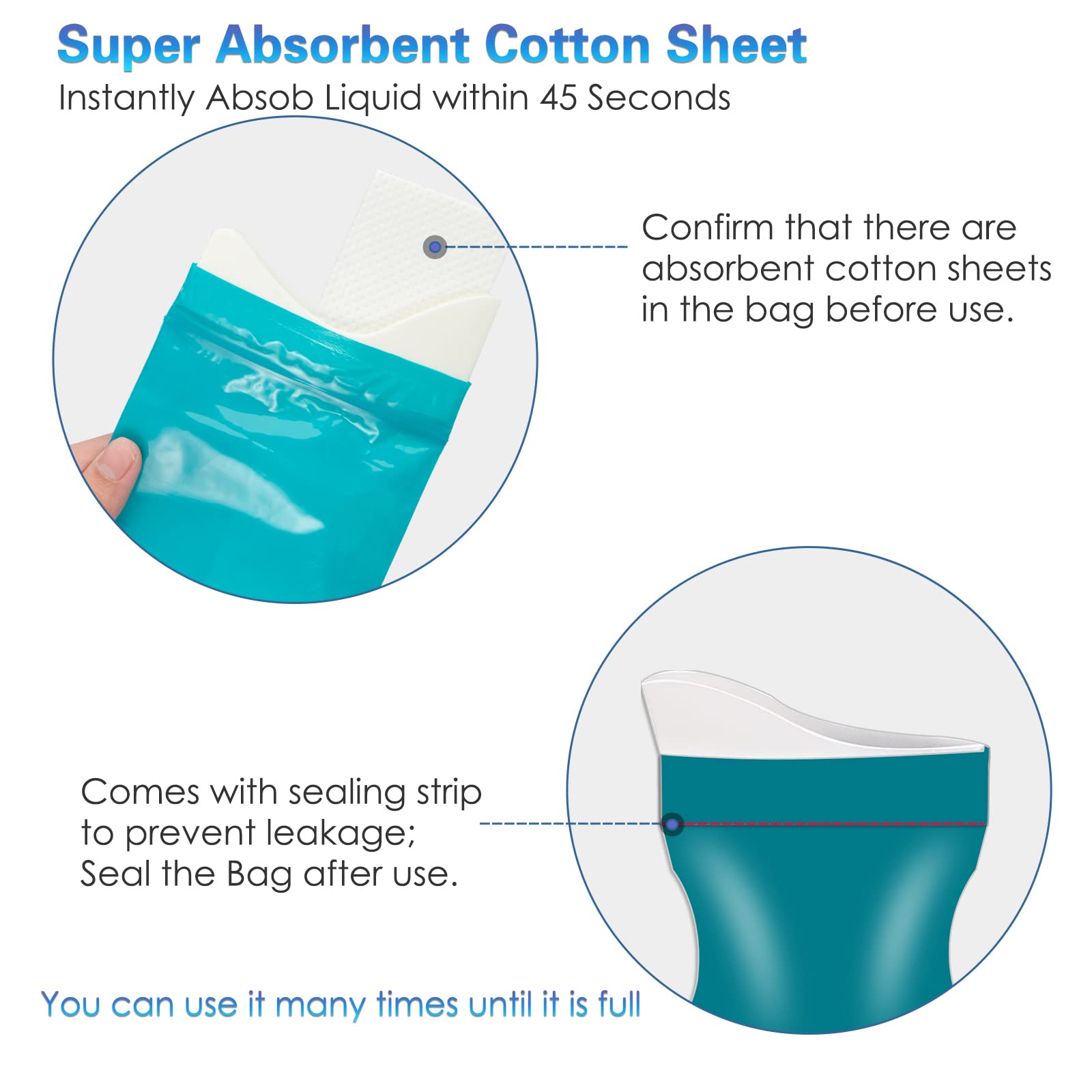 Super Absorbent Cotton Sheet
Instantly Absob Liquid within 45 Seconds

Confirm that there are absorbent cotton sheets in the bag before use.

Comes with sealing strip to prevent leakage; Seal the Bag after use.

You can use it many times until it is full